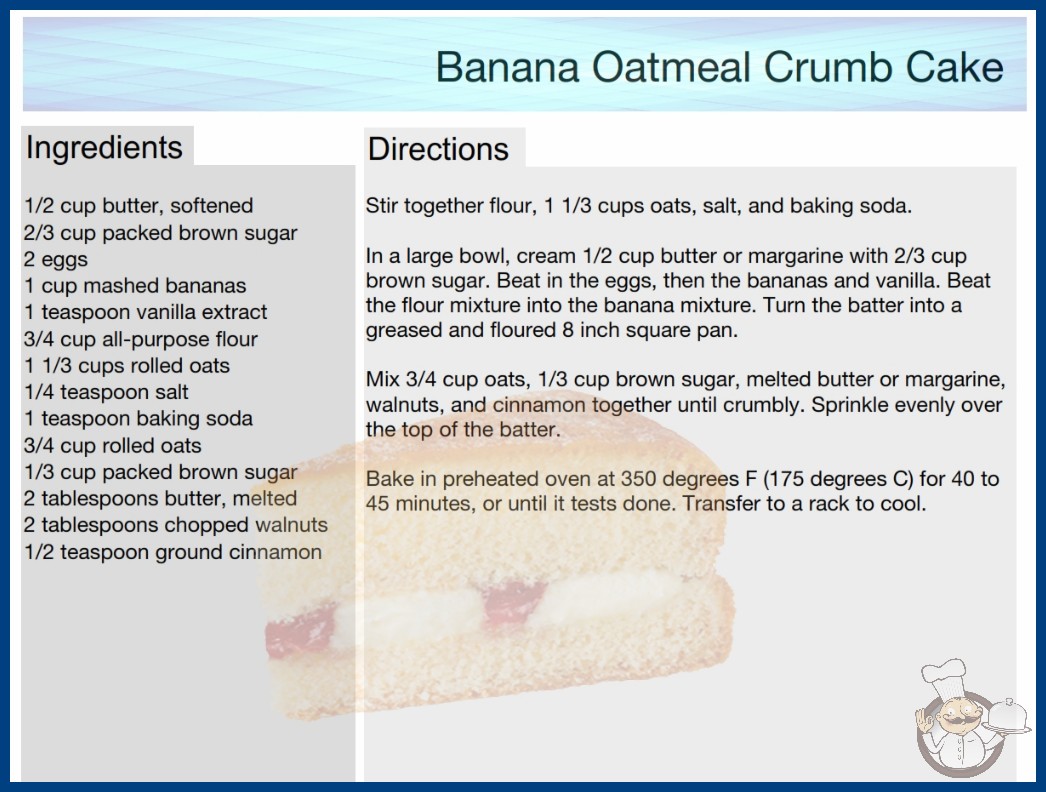 Banana Oatmeal Crumb Cake

Ingredients

1/2 cup butter, softened
2/3 cup packed brown sugar
2 eggs
1 cup mashed bananas
1 teaspoon vanilla extract
3/4 cup all-purpose flour
1 1/3 cups rolled oats
1/4 teaspoon salt
1 teaspoon baking soda
3/4 cup rolled oats
1/3 cup packed brown sugar
2 tablespoons butter, melted
2 tablespoons chopped walnuts
1/2 teaspoon ground cinnamon

Directions

Stir together flour, 1 1/3 cups oats, salt, and baking soda.

In a large bowl, cream 1/2 cup butter or margarine with 2/3 cup brown sugar. Beat in the eggs, then the bananas and vanilla. Beat the flour mixture into the banana mixture. Turn the batter into a greased and floured 8 inch square pan.

Mix 3/4 cup oats, 1/3 cup brown sugar, melted butter or margarine, walnuts, and cinnamon together until crumbly. Sprinkle evenly over the top of the batter.

Bake in preheated oven at 350 degrees F (175 degrees C) for 40 to 45 minutes, or until it tests done. Transfer to a rack to cool.